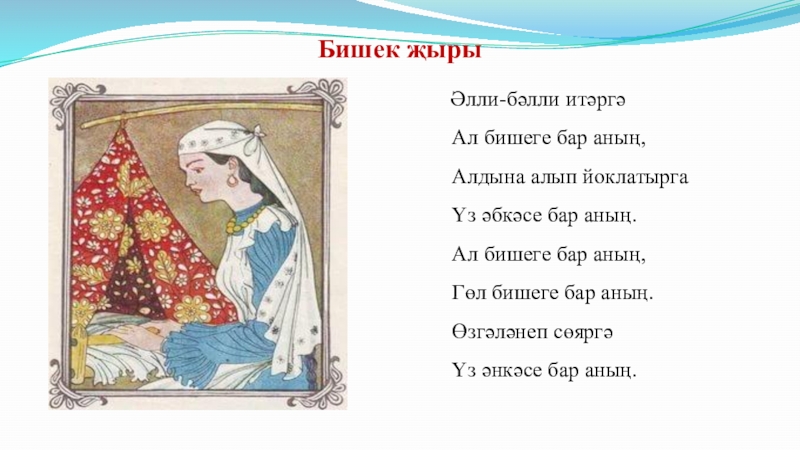 Бишек җыры

Әлли-бәлли итәргә

Ал бишеге бар аның,

Алдына алып йоклатырга

Үз әбкәсе бар аның.

Ал бишеге бар аның,

Гөл бишеге бар аның.

Өзгәләнеп сөяргә

Үз әнкәсе бар аның.